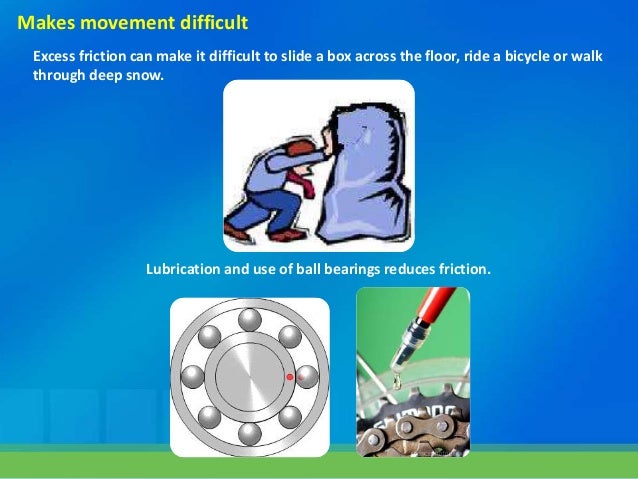 Makes movement difficult

Excess friction can make it difficult to slide a box across the floor, ride a bicycle or walk through deep snow.

Lubrication and use of ball bearings reduces friction.